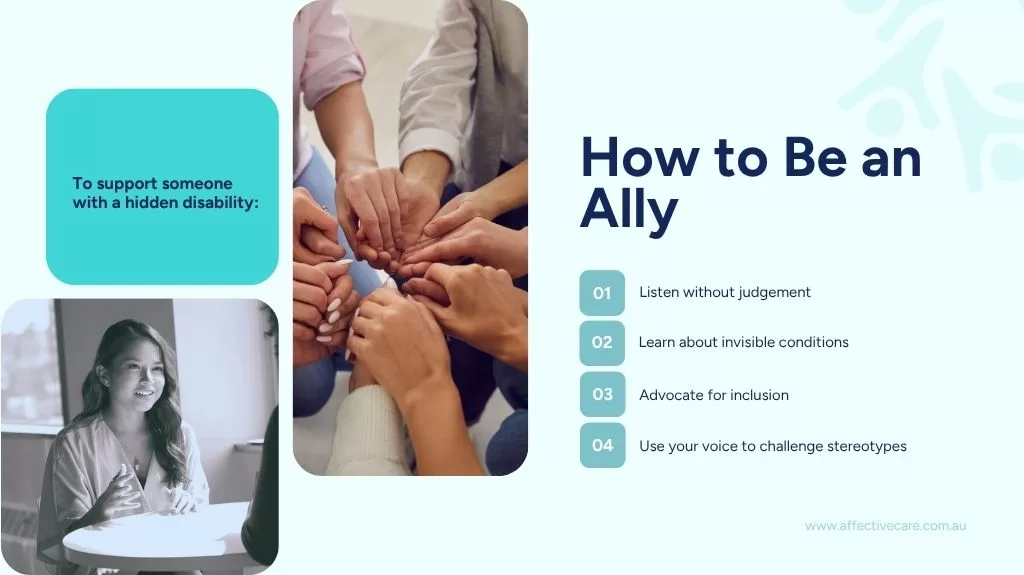 To support someone with a hidden disability:

How to Be an Ally

01 Listen without judgement

02 Learn about invisible conditions

03 Advocate for inclusion

04 Use your voice to challenge stereotypes

www.affectivecare.com.au